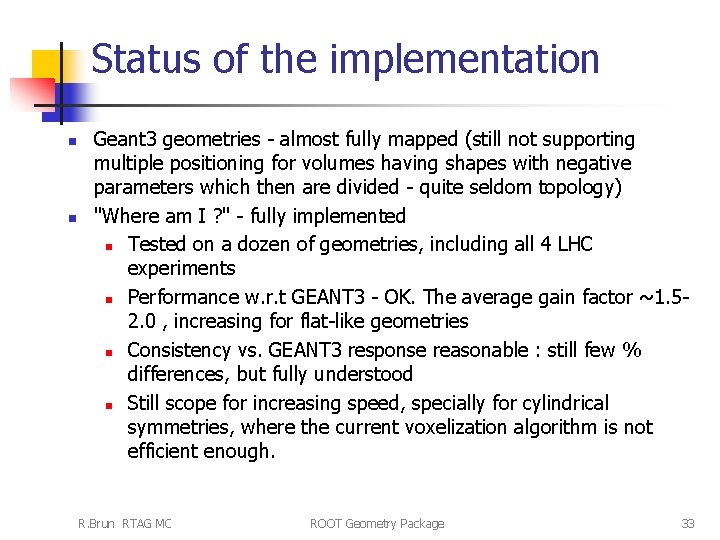 Status of the implementation

- Geant3 geometries - almost fully mapped (still not supporting multiple positioning for volumes having shapes with negative parameters which then are divided - quite seldom topology)
- "Where am I ?" - fully implemented
  - Tested on a dozen of geometries, including all 4 LHC experiments
  - Performance w.r.t GEANT3 - OK. The average gain factor ~1.5-2.0 , increasing for flat-like geometries
  - Consistency vs. GEANT3 response reasonable : still few % differences, but fully understood
  - Still scope for increasing speed, specially for cylindrical symmetries, where the current voxelization algorithm is not efficient enough.

R.Brun RTAG MC

ROOT Geometry Package

33